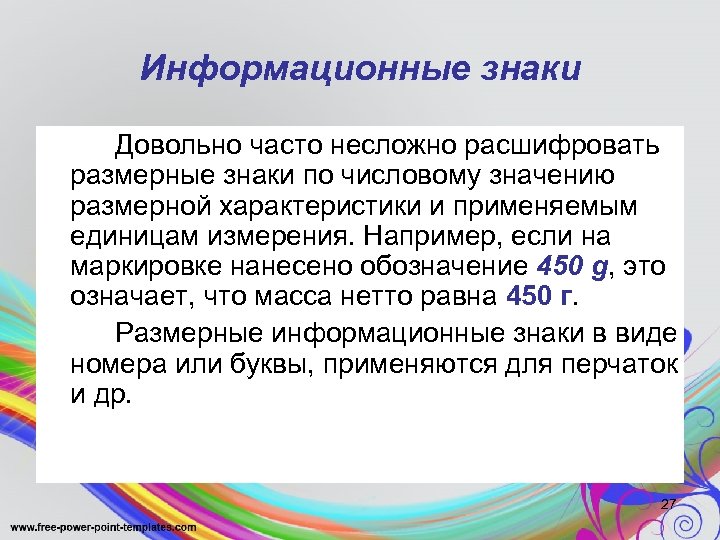 Информационные знаки

Довольно часто несложно расшифровать размерные знаки по числовому значению размерной характеристики и применяемым единицам измерения. Например, если на маркировке нанесено обозначение 450 g, это означает, что масса нетто равна 450 г.

Размерные информационные знаки в виде номера или буквы, применяются для перчаток и др.

27

www.free-power-point-templates.com